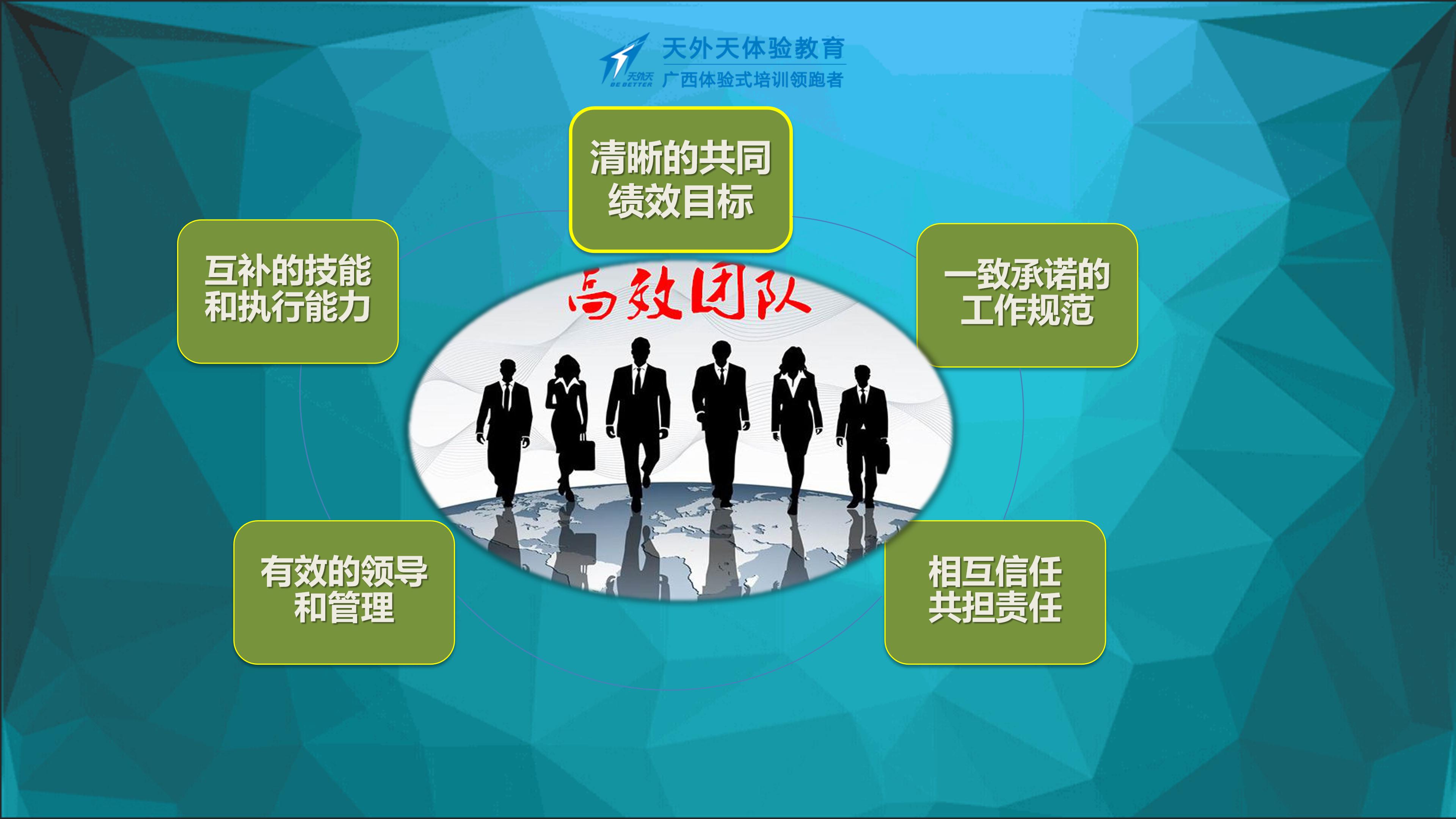 天外天
BE BETTER
天外天体验教育
广西体验式培训领跑者

清晰的共同绩效目标

互补的技能和执行能力

一致承诺的工作规范

高效团队

有效的领导和管理

相互信任共担责任